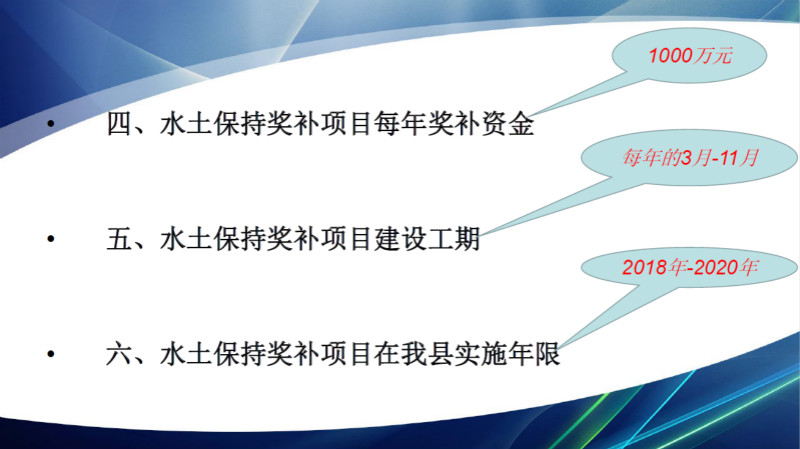 1000万元

• 四、水土保持奖补项目每年奖补资金

每年的3月-11月

• 五、水土保持奖补项目建设工期

2018年-2020年

• 六、水土保持奖补项目在我县实施年限